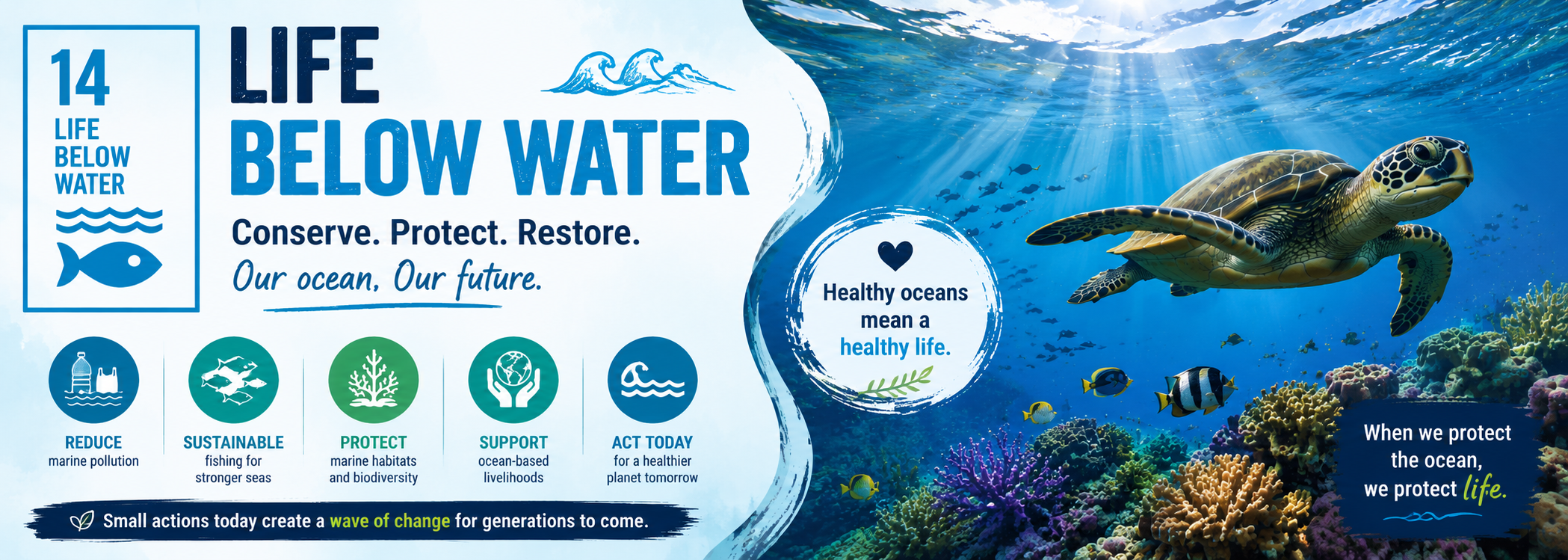 14
LIFE BELOW WATER

LIFE
BELOW WATER

Conserve. Protect. Restore.
Our ocean, Our future.

REDUCE
marine pollution

SUSTAINABLE
fishing for stronger seas

PROTECT
marine habitats and biodiversity

SUPPORT
ocean-based livelihoods

ACT TODAY
for a healthier planet tomorrow

Small actions today create a wave of change for generations to come.

Healthy oceans mean a healthy life.

When we protect the ocean, we protect life.